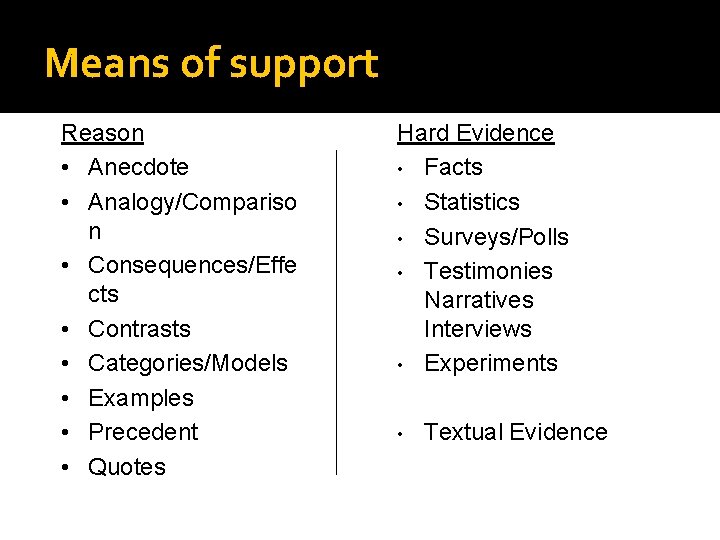 Means of support

Reason
• Anecdote
• Analogy/Comparison
• Consequences/Effects
• Contrasts
• Categories/Models
• Examples
• Precedent
• Quotes

Hard Evidence
• Facts
• Statistics
• Surveys/Polls
• Testimonies Narratives Interviews
• Experiments
• Textual Evidence